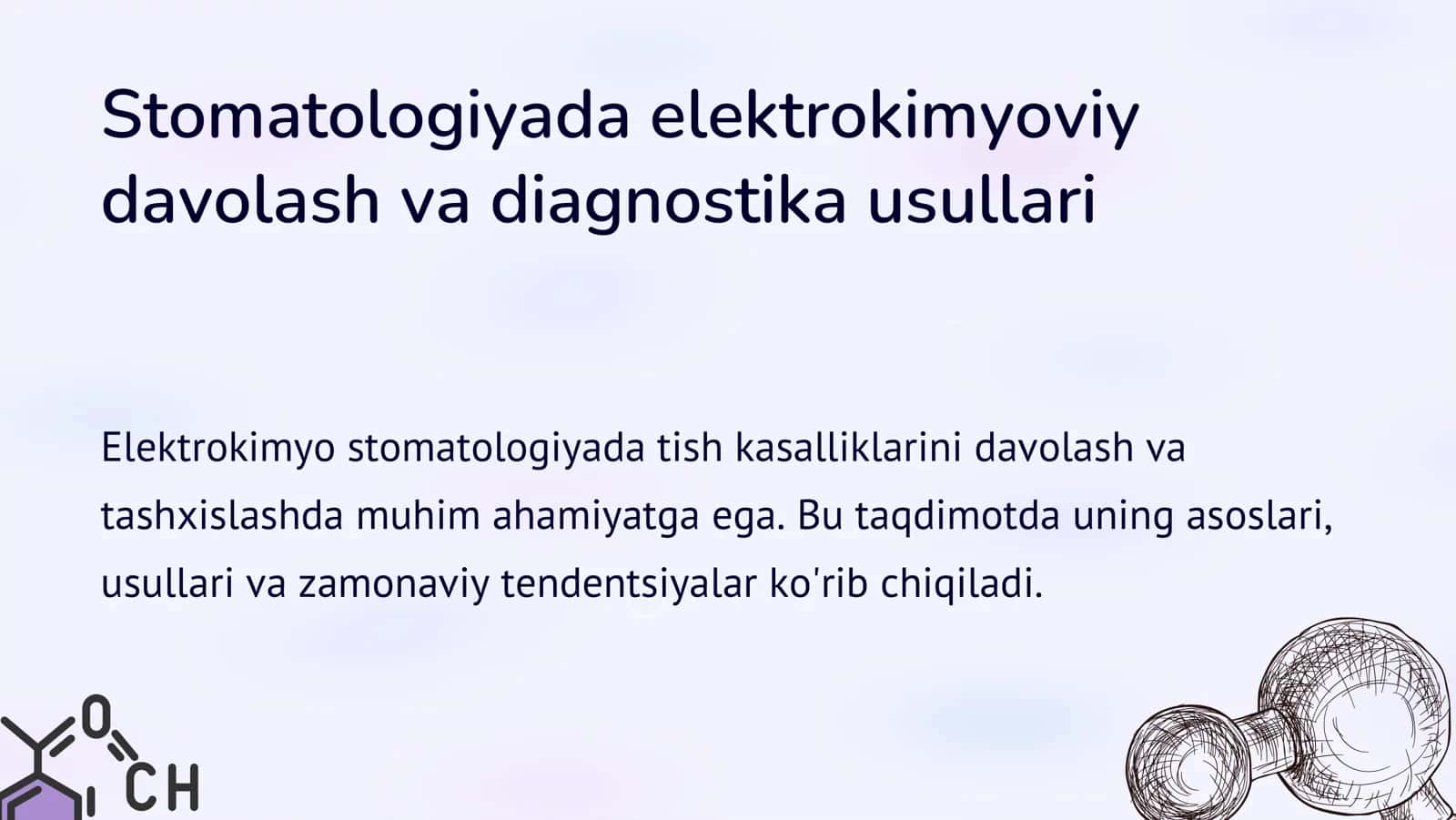 Stomatologiyada elektrokimyoviy davolash va diagnostika usullari

Elektrokimyo stomatologiyada tish kasalliklarini davolash va tashxislashda muhim ahamiyatga ega. Bu taqdimotda uning asoslari, usullari va zamonaviy tendentsiyalar ko'rib chiqiladi.

O

CH